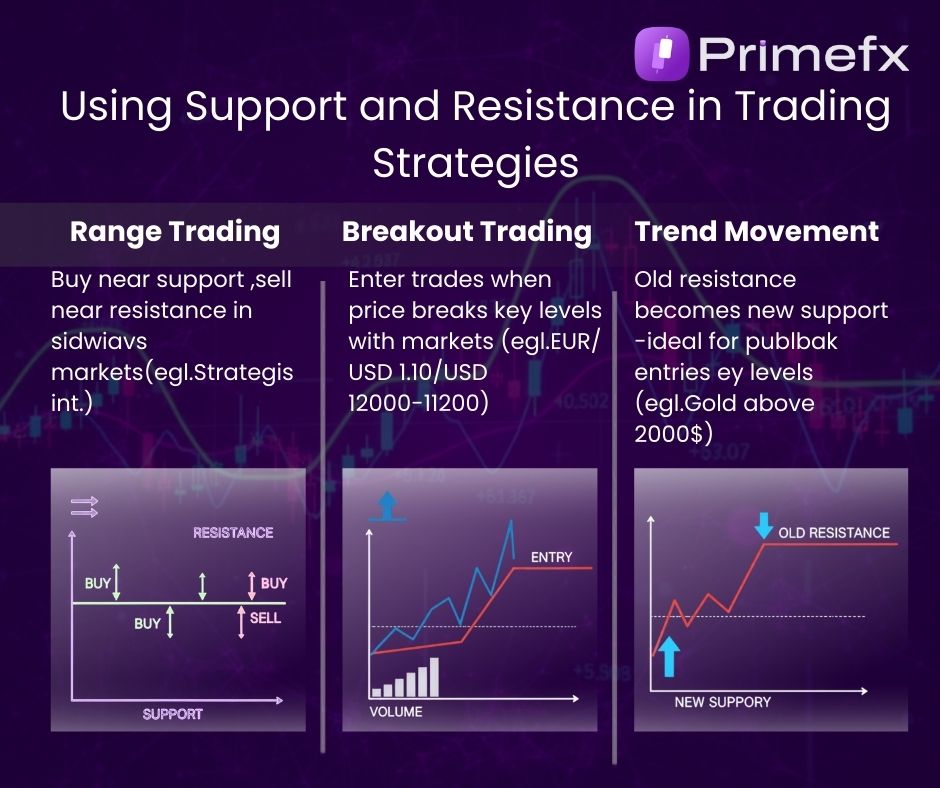 Primefx

Using Support and Resistance in Trading Strategies

Range Trading

Buy near support ,sell near resistance in sidwiavs markets(egl.Strategis int.)

RESISTANCE

BUY

BUY

BUY

SELL

SUPPORT

Breakout Trading

Enter trades when price breaks key levels with markets (egl.EUR/ USD 1.10/USD 12000-11200)

ENTRY

VOLUME

Trend Movement

Old resistance becomes new support -ideal for publbak entries ey levels (egl.Gold above 2000$)

OLD RESISTANCE

NEW SUPPORY